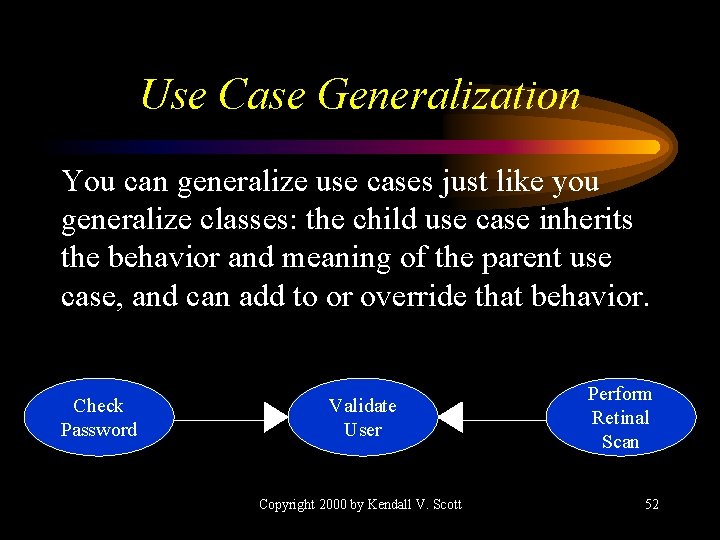 Use Case Generalization

You can generalize use cases just like you generalize classes: the child use case inherits the behavior and meaning of the parent use case, and can add to or override that behavior.

Check Password

Validate User

Perform Retinal Scan

Copyright 2000 by Kendall V. Scott

52